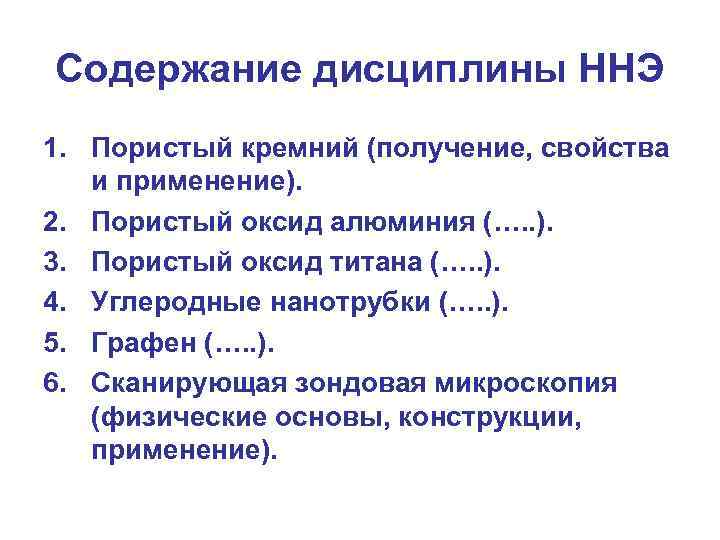 Содержание дисциплины ННЭ

1. Пористый кремний (получение, свойства и применение).
2. Пористый оксид алюминия (…..).
3. Пористый оксид титана (…..).
4. Углеродные нанотрубки (…..).
5. Графен (…..).
6. Сканирующая зондовая микроскопия (физические основы, конструкции, применение).